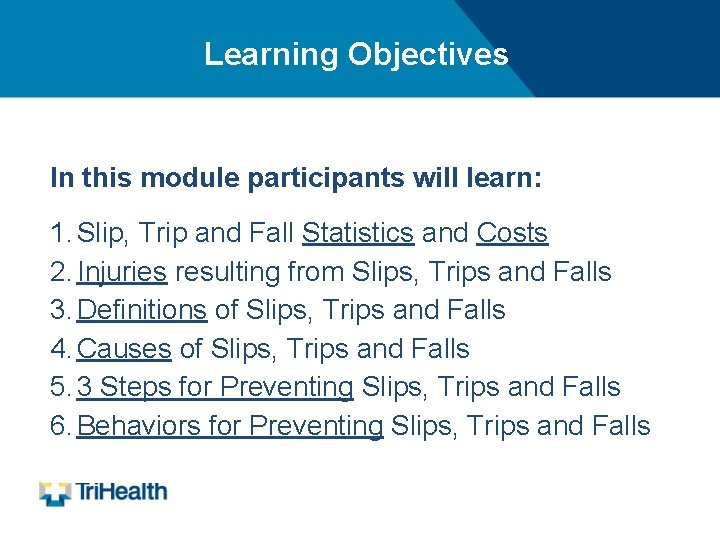 Learning Objectives

In this module participants will learn:

1. Slip, Trip and Fall Statistics and Costs
2. Injuries resulting from Slips, Trips and Falls
3. Definitions of Slips, Trips and Falls
4. Causes of Slips, Trips and Falls
5. 3 Steps for Preventing Slips, Trips and Falls
6. Behaviors for Preventing Slips, Trips and Falls

TriHealth